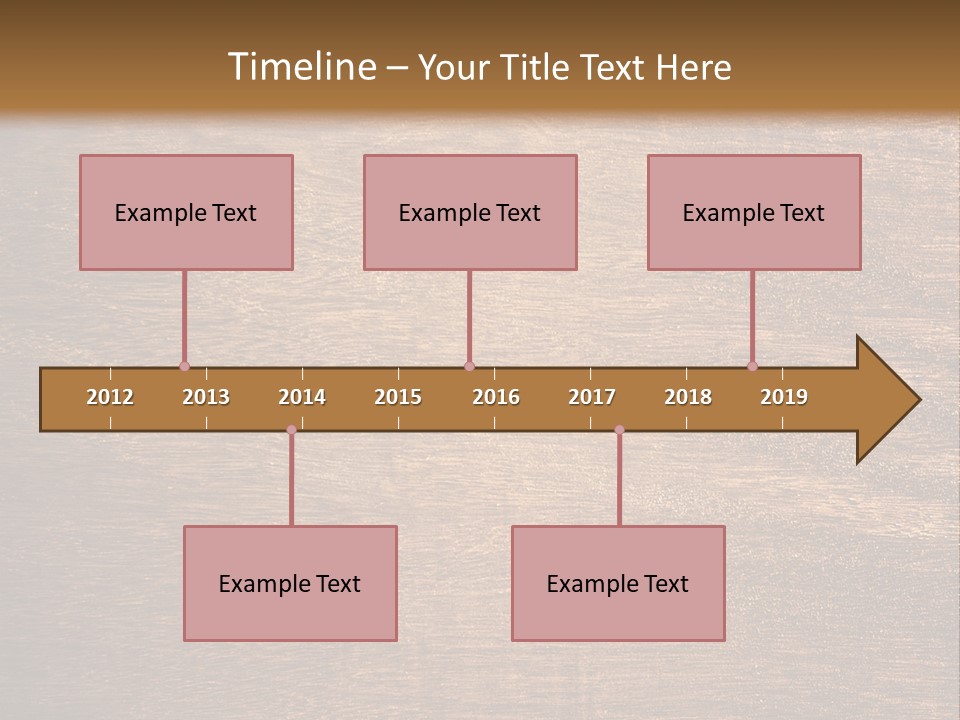 Timeline – Your Title Text Here

Example Text

Example Text

Example Text

2012 2013 2014 2015 2016 2017 2018 2019

Example Text

Example Text